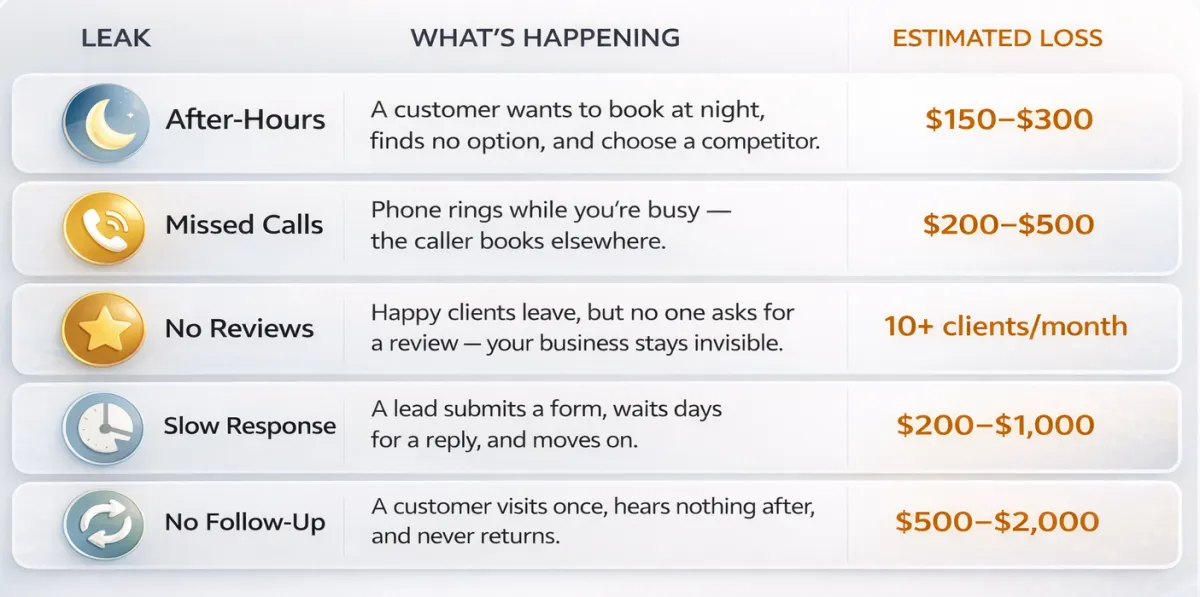 | LEAK | WHAT'S HAPPENING | ESTIMATED LOSS |
|---|---|---|
| After-Hours | A customer wants to book at night, finds no option, and choose a competitor. | \$150–\$300 |
| Missed Calls | Phone rings while you're busy — the caller books elsewhere. | \$200–\$500 |
| No Reviews | Happy clients leave, but no one asks for a review — your business stays invisible. | 10+ clients/month |
| Slow Response | A lead submits a form, waits days for a reply, and moves on. | \$200–\$1,000 |
| No Follow-Up | A customer visits once, hears nothing after, and never returns. | \$500–\$2,000 |